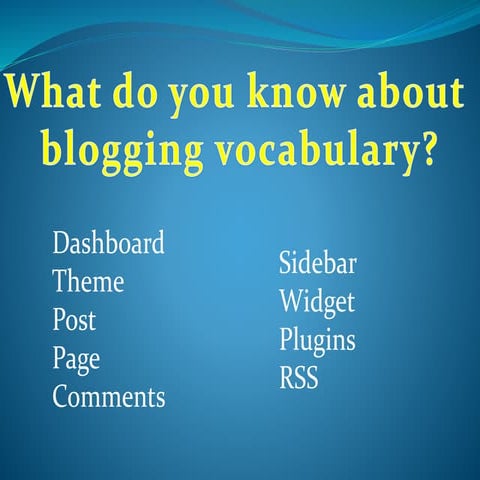 What do you know about blogging vocabulary?

Dashboard
Theme
Post
Page
Comments

Sidebar
Widget
Plugins
RSS